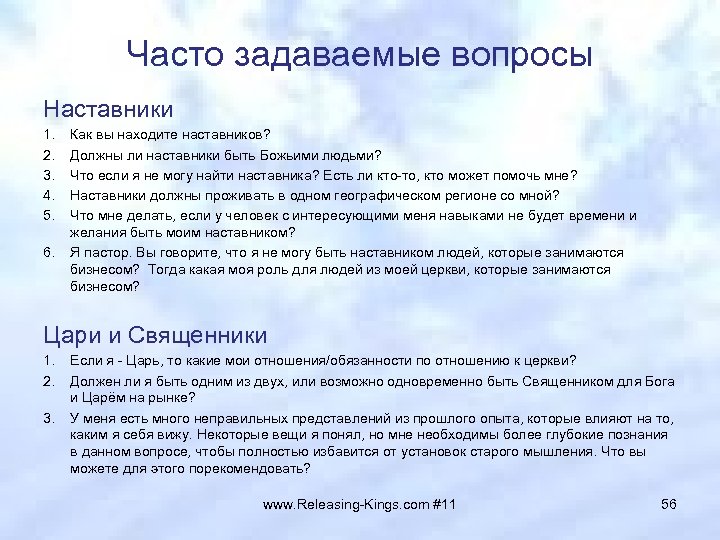 Часто задаваемые вопросы

Наставники

1. Как вы находите наставников?
2. Должны ли наставники быть Божьими людьми?
3. Что если я не могу найти наставника? Есть ли кто-то, кто может помочь мне?
4. Наставники должны проживать в одном географическом регионе со мной?
5. Что мне делать, если у человек с интересующими меня навыками не будет времени и желания быть моим наставником?
6. Я пастор. Вы говорите, что я не могу быть наставником людей, которые занимаются бизнесом? Тогда какая моя роль для людей из моей церкви, которые занимаются бизнесом?

Цари и Священники

1. Если я - Царь, то какие мои отношения/обязанности по отношению к церкви?
2. Должен ли я быть одним из двух, или возможно одновременно быть Священником для Бога и Царём на рынке?
3. У меня есть много неправильных представлений из прошлого опыта, которые влияют на то, каким я себя вижу. Некоторые вещи я понял, но мне необходимы более глубокие познания в данном вопросе, чтобы полностью избавится от установок старого мышления. Что вы можете для этого порекомендовать?

www.Releasing-Kings.com #11 56